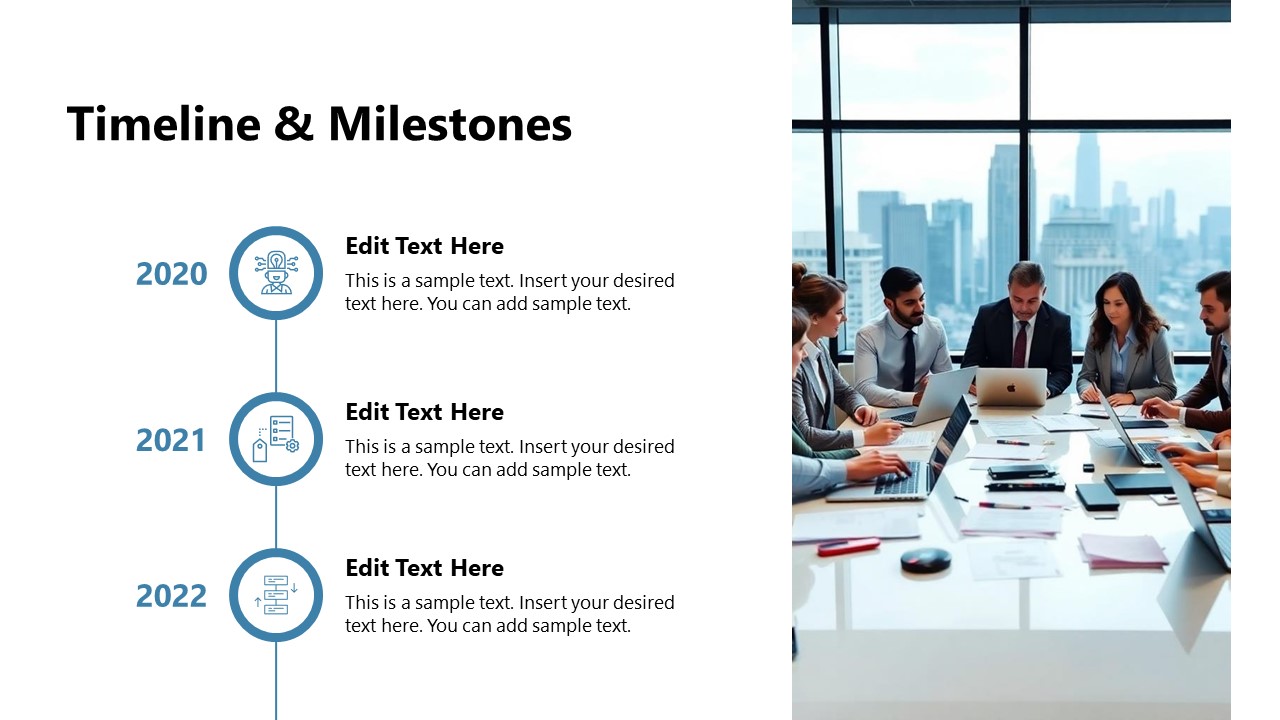 Timeline & Milestones

2020

Edit Text Here

This is a sample text. Insert your desired text here. You can add sample text.

2021

Edit Text Here

This is a sample text. Insert your desired text here. You can add sample text.

2022

Edit Text Here

This is a sample text. Insert your desired text here. You can add sample text.